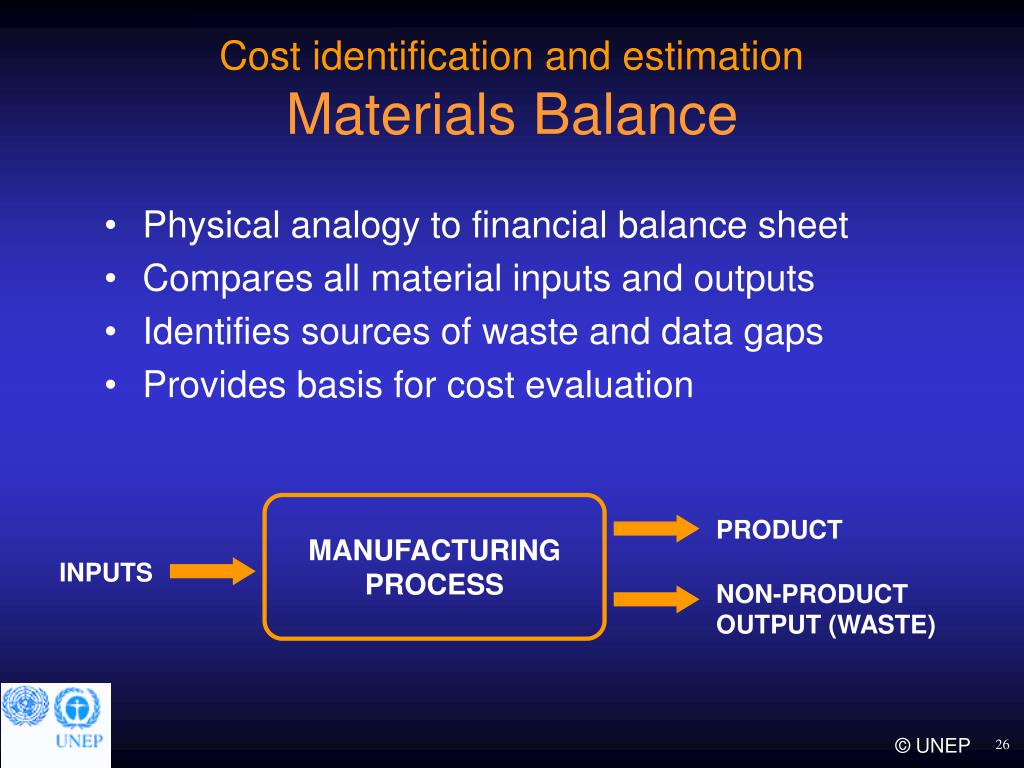 Cost identification and estimation
Materials Balance

• Physical analogy to financial balance sheet
• Compares all material inputs and outputs
• Identifies sources of waste and data gaps
• Provides basis for cost evaluation

INPUTS

MANUFACTURING PROCESS

PRODUCT

NON-PRODUCT OUTPUT (WASTE)

UNEP

© UNEP

26